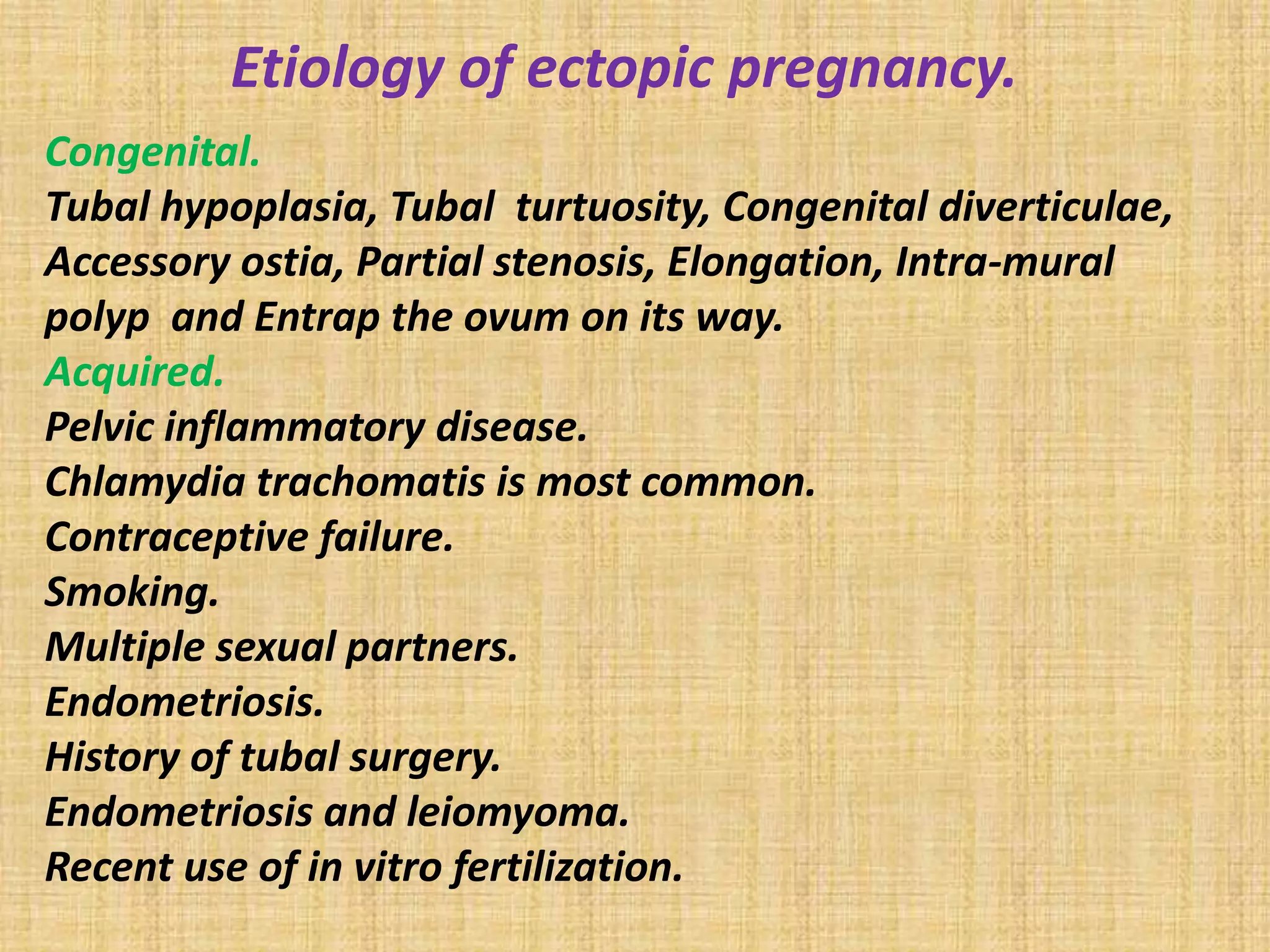 Etiology of ectopic pregnancy.

Congenital.
Tubal hypoplasia, Tubal turtuosity, Congenital diverticulae, Accessory ostia, Partial stenosis, Elongation, Intra-mural polyp and Entrap the ovum on its way.
Acquired.
Pelvic inflammatory disease.
Chlamydia trachomatis is most common.
Contraceptive failure.
Smoking.
Multiple sexual partners.
Endometriosis.
History of tubal surgery.
Endometriosis and leiomyoma.
Recent use of in vitro fertilization.